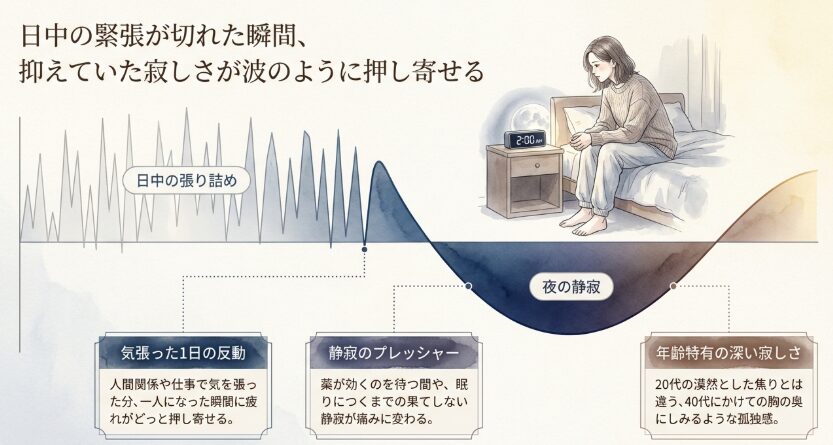 日中の緊張が切れた瞬間、
抑えていた寂しさが波のように押し寄せる

2:00 AM

日中の張り詰め

夜の静寂

気張った1日の反動

人間関係や仕事で気を張った分、一人になった瞬間に疲れがどっと押し寄せる。

静寂のプレッシャー

薬が効くのを待つ間や、眠りにつくまでの果てしない静寂が痛みに変わる。

年齢特有の深い寂しさ

20代の漠然とした焦りとは違う、40代にかけての胸の奥にしみるような孤独感。